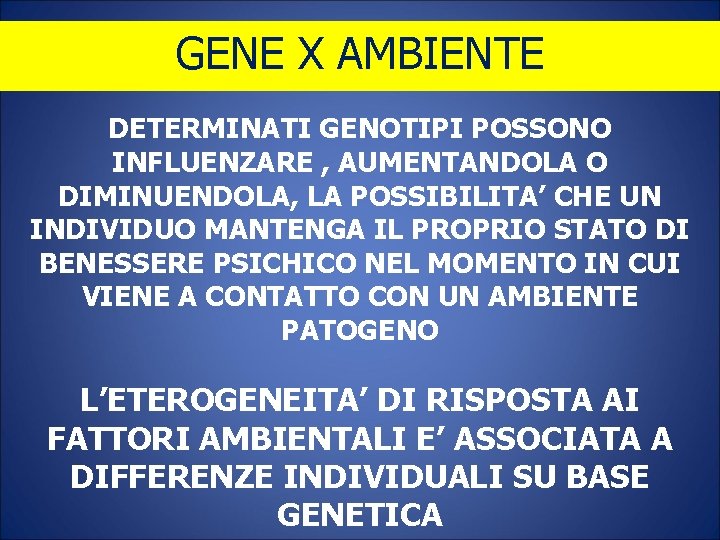 GENE X AMBIENTE

DETERMINATI GENOTIPI POSSONO INFLUENZARE , AUMENTANDOLA O DIMINUENDOLA, LA POSSIBILITA’ CHE UN INDIVIDUO MANTENGA IL PROPRIO STATO DI BENESSERE PSICHICO NEL MOMENTO IN CUI VIENE A CONTATTO CON UN AMBIENTE PATOGENO

L’ETEROGENEITA’ DI RISPOSTA AI FATTORI AMBIENTALI E’ ASSOCIATA A DIFFERENZE INDIVIDUALI SU BASE GENETICA